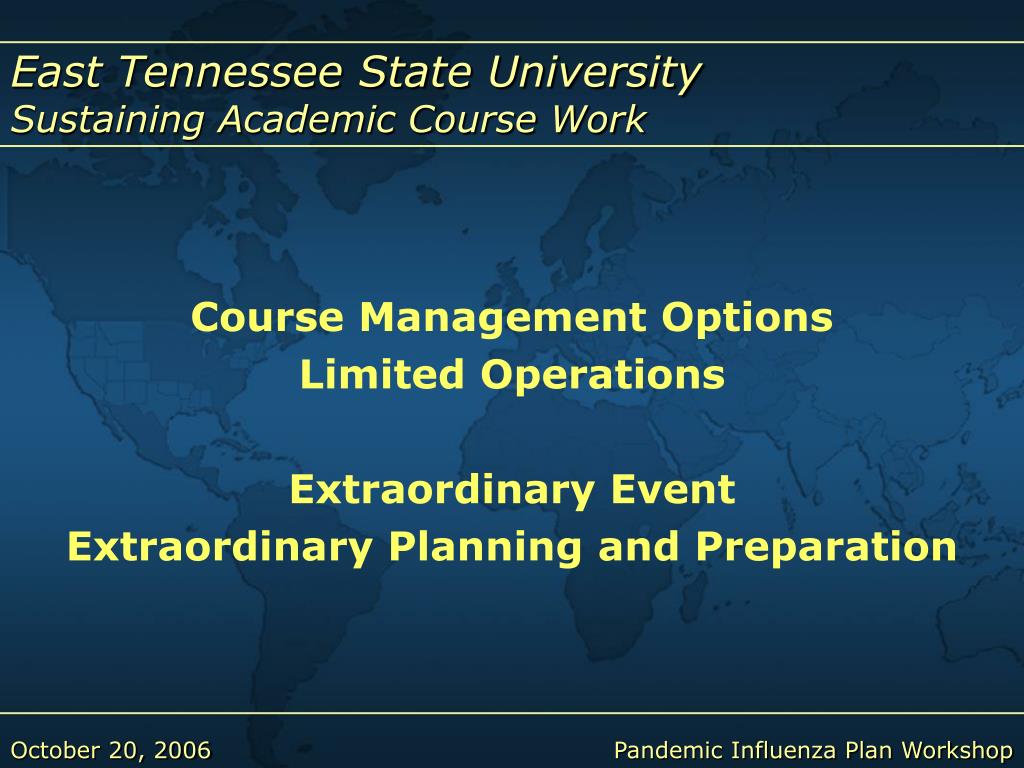 East Tennessee State University
Sustaining Academic Course Work

Course Management Options
Limited Operations

Extraordinary Event
Extraordinary Planning and Preparation

October 20, 2006

Pandemic Influenza Plan Workshop